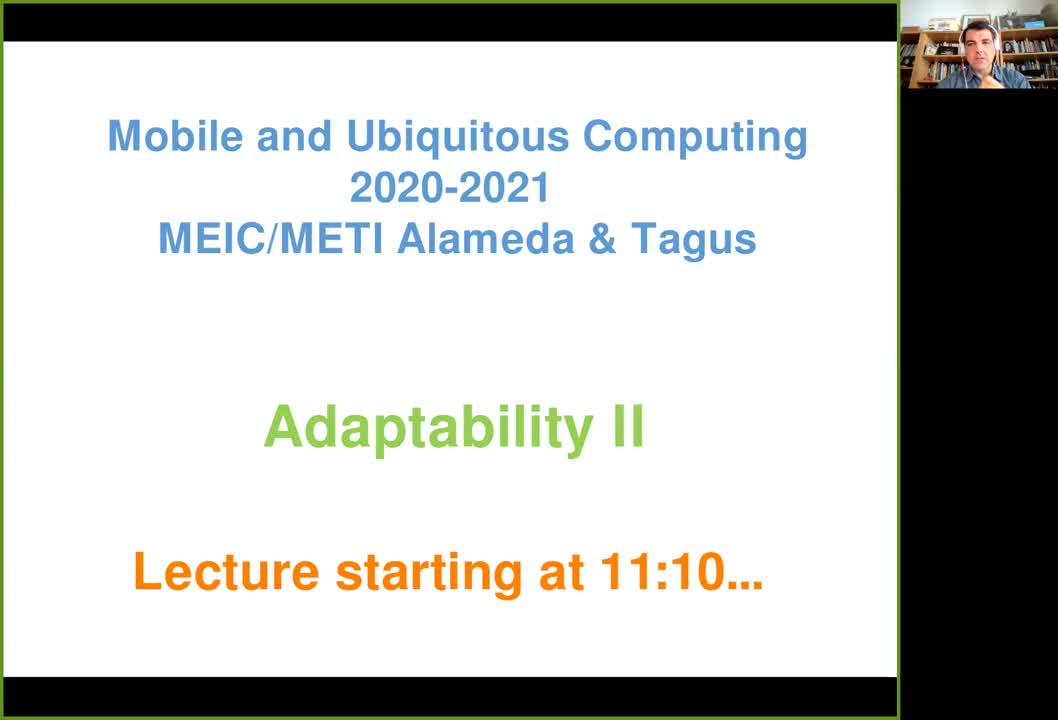 Mobile and Ubiquitous Computing
2020-2021
MEIC/METI Alameda & Tagus

Adaptability II

Lecture starting at 11:10...